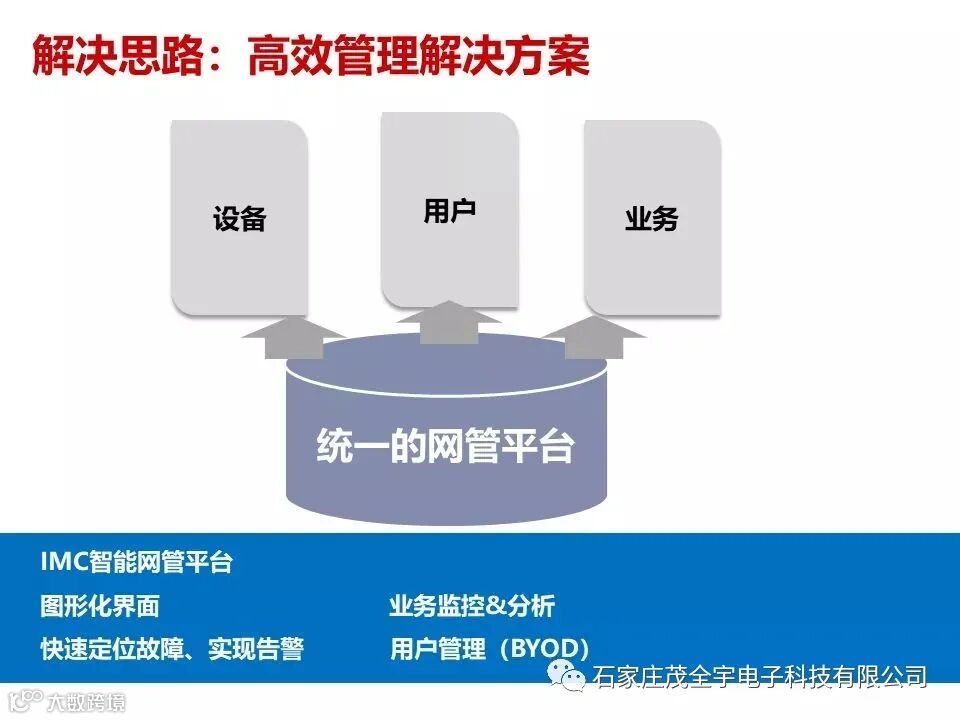 解决思路：高效管理解决方案

设备

用户

业务

统一的网管平台

IMC智能网管平台

图形化界面

快速定位故障、实现告警

业务监控&分析

用户管理（BYOD）

石家庄茂全宇电子科技有限公司

大数跨境